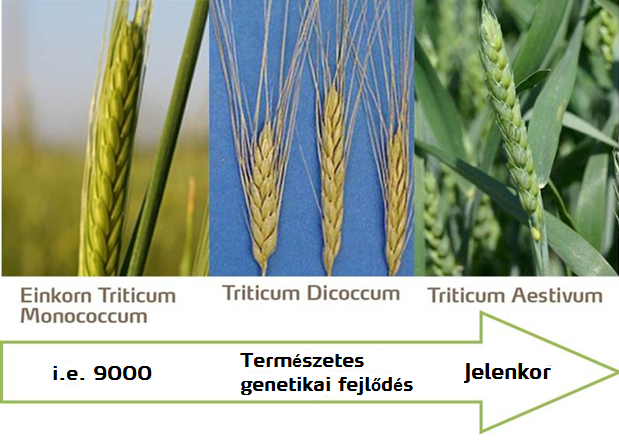 Einkorn Triticum Monococcum

Triticum Dicoccum

Triticum Aestivum

i.e. 9000

Természetes genetikai fejlődés

Jelenkor